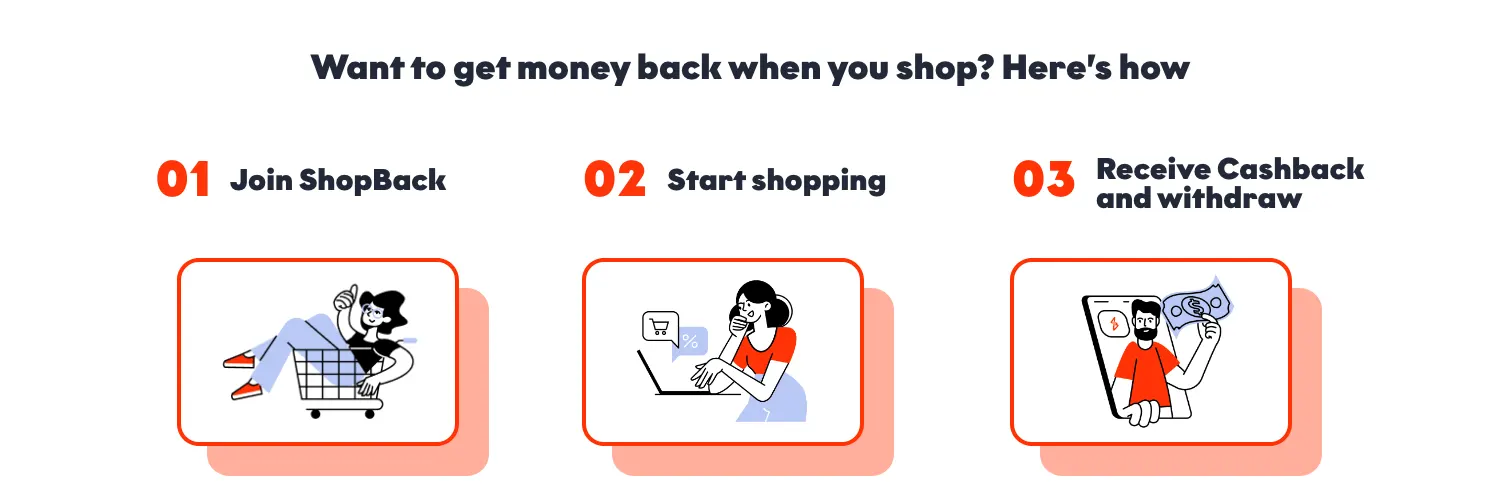 Want to get money back when you shop? Here's how

01 Join ShopBack

02 Start shopping

03 Receive Cashback and withdraw

%